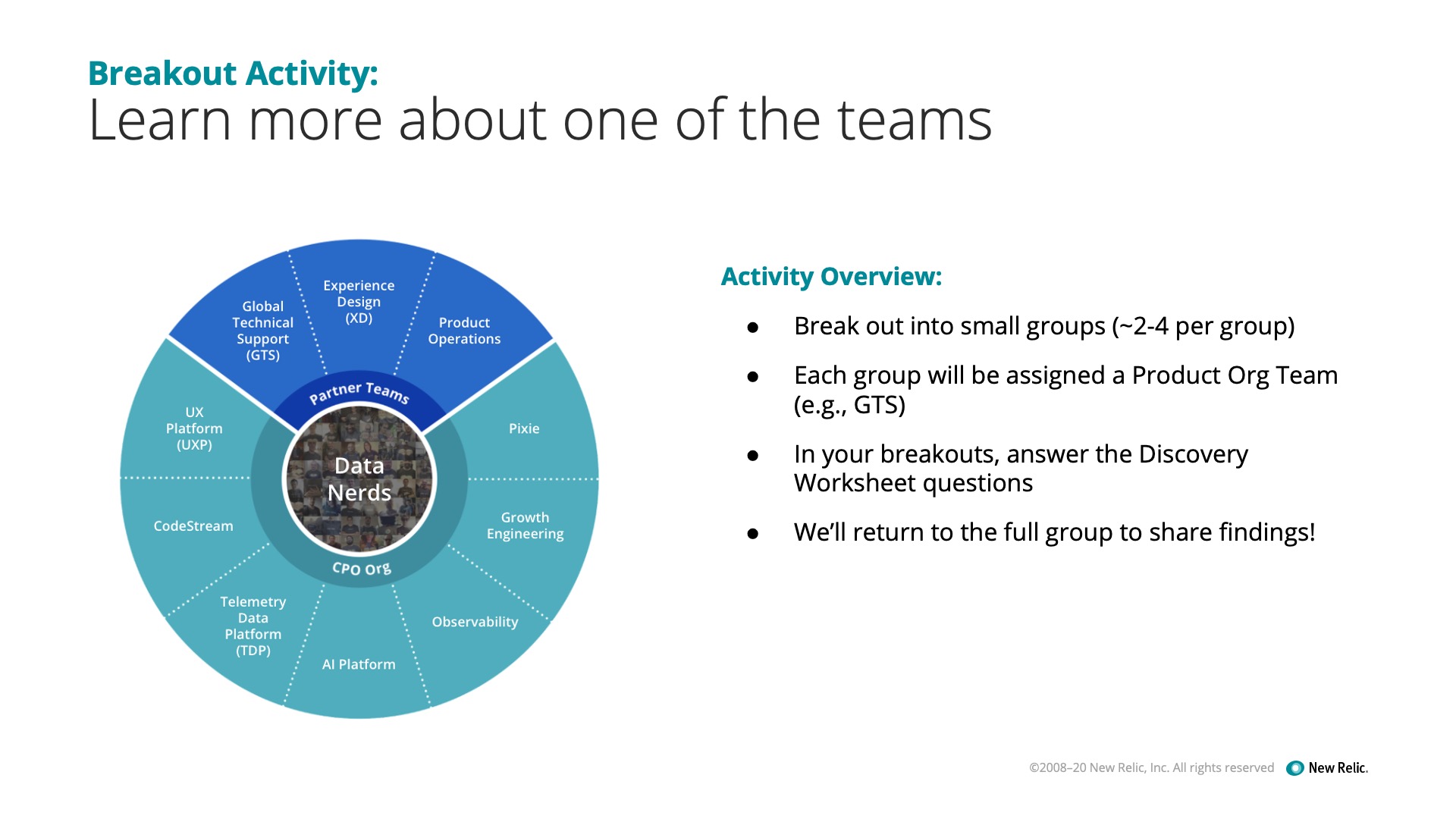 Breakout Activity:
Learn more about one of the teams

Global Technical Support (GTS)

Experience Design (XD)

Product Operations

Partner Teams

UX Platform (UXP)

Pixie

Data Nerds

CodeStream

Growth Engineering

CPO Org

Telemetry Data Platform (TDP)

AI Platform

Observability

Activity Overview:

● Break out into small groups (~2-4 per group)

● Each group will be assigned a Product Org Team (e.g., GTS)

● In your breakouts, answer the Discovery Worksheet questions

● We'll return to the full group to share findings!

©2008–20 New Relic, Inc. All rights reserved New Relic.